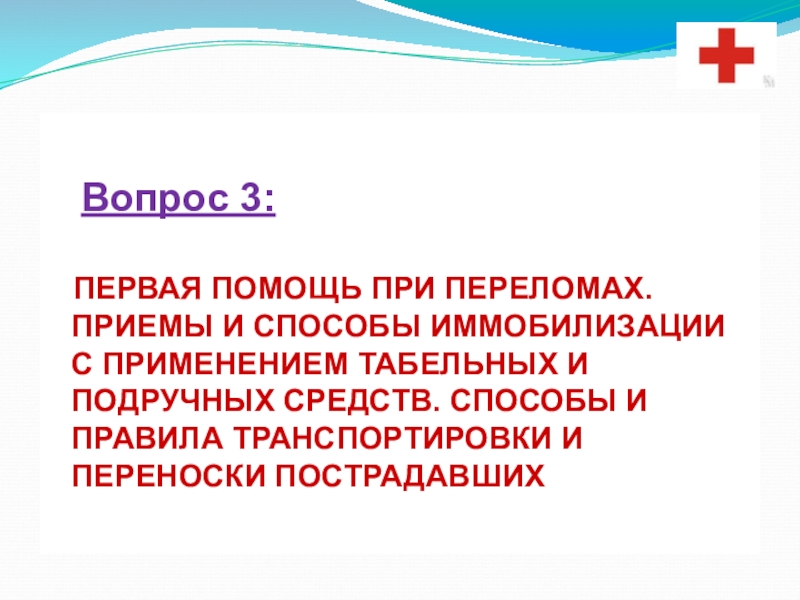 Вопрос 3:

ПЕРВАЯ ПОМОЩЬ ПРИ ПЕРЕЛОМАХ. ПРИЕМЫ И СПОСОБЫ ИММОБИЛИЗАЦИИ С ПРИМЕНЕНИЕМ ТАБЕЛЬНЫХ И ПОДРУЧНЫХ СРЕДСТВ. СПОСОБЫ И ПРАВИЛА ТРАНСПОРТИРОВКИ И ПЕРЕНОСКИ ПОСТРАДАВШИХ